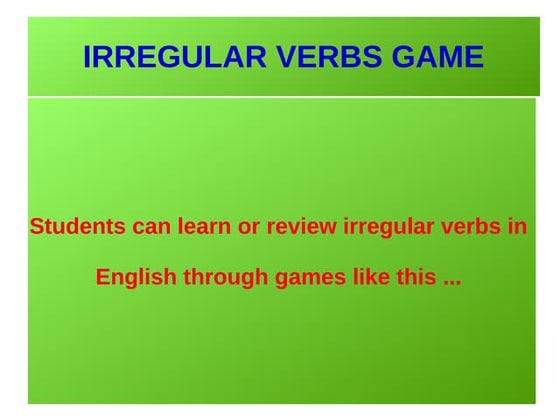 IRREGULAR VERBS GAME

Students can learn or review irregular verbs in English through games like this ...